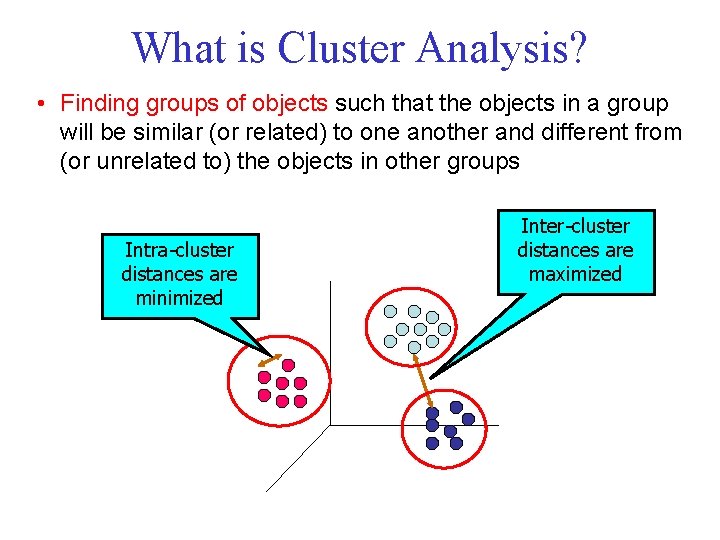 What is Cluster Analysis?

• Finding groups of objects such that the objects in a group will be similar (or related) to one another and different from (or unrelated to) the objects in other groups

Intra-cluster distances are minimized

Inter-cluster distances are maximized